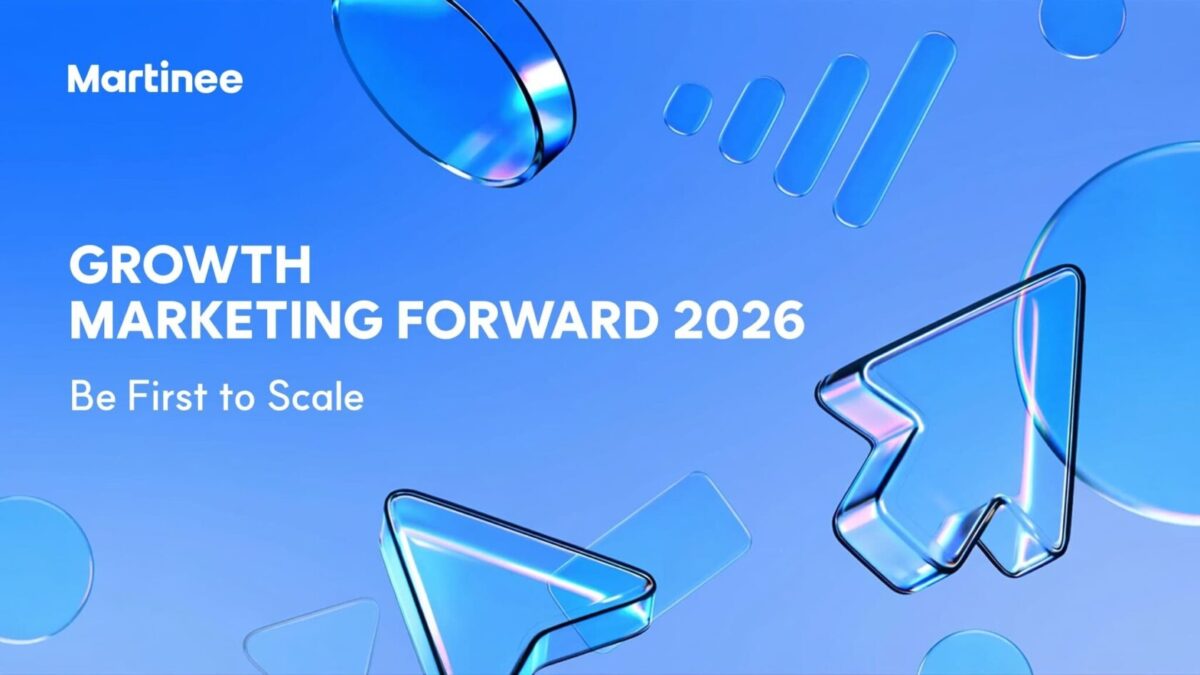 Martinee

GROWTH
MARKETING FORWARD 2026

Be First to Scale